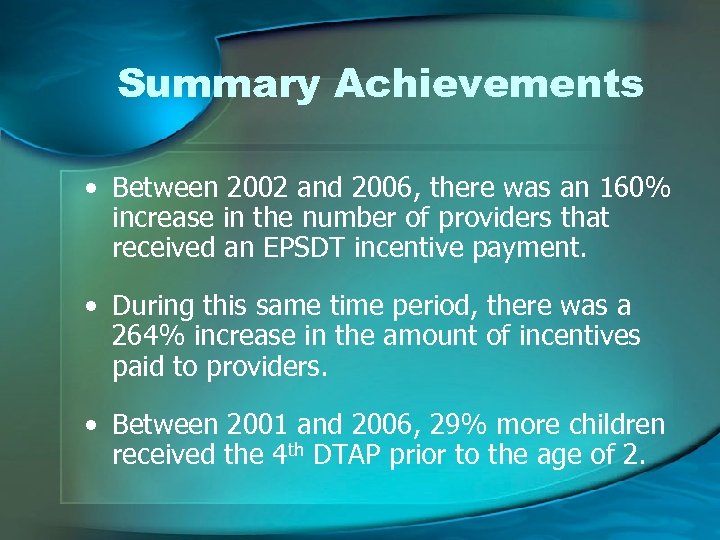 Summary Achievements

• Between 2002 and 2006, there was an 160% increase in the number of providers that received an EPSDT incentive payment.

• During this same time period, there was a 264% increase in the amount of incentives paid to providers.

• Between 2001 and 2006, 29% more children received the 4$^{th}$ DTAP prior to the age of 2.